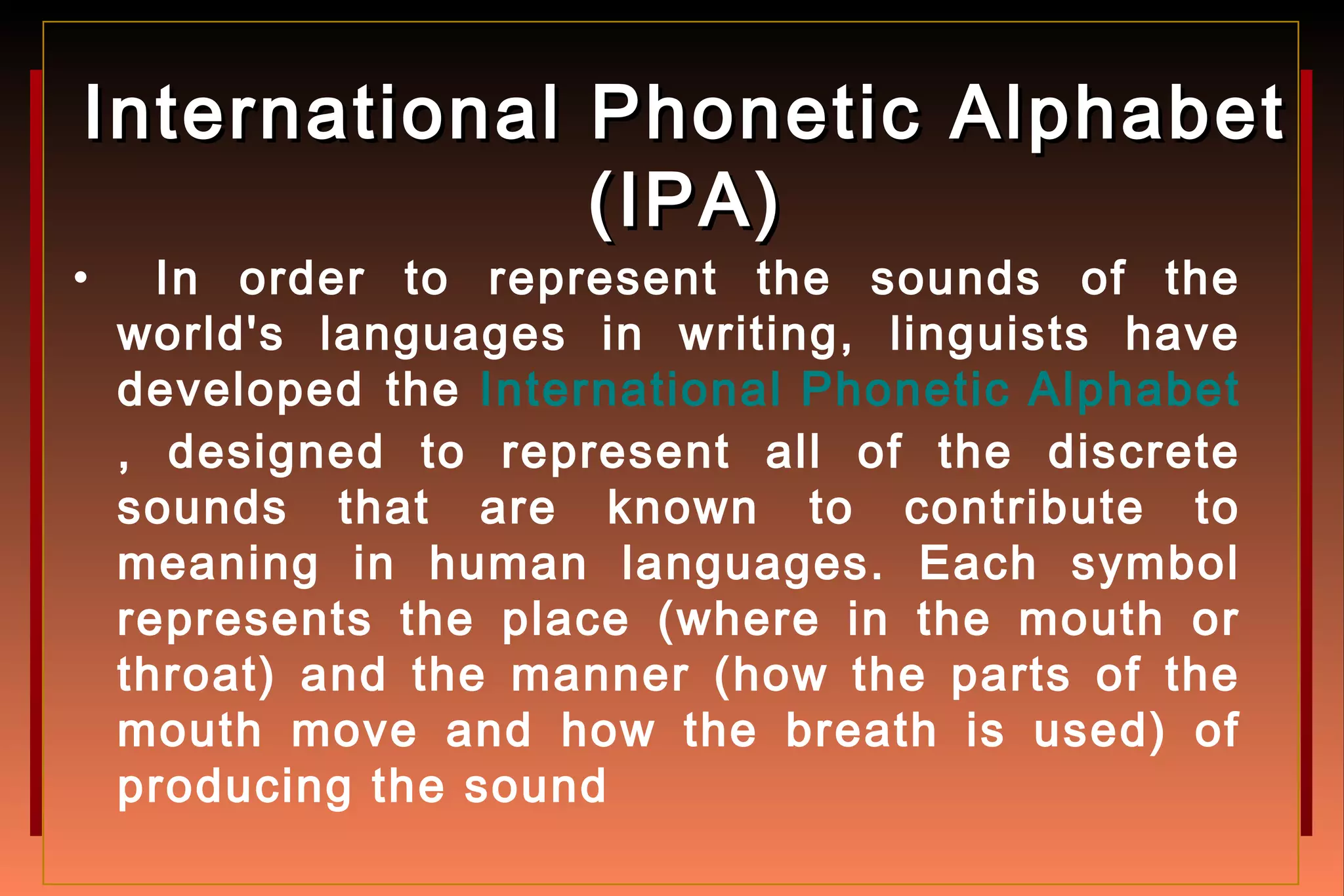 International Phonetic Alphabet (IPA)

• In order to represent the sounds of the world's languages in writing, linguists have developed the International Phonetic Alphabet , designed to represent all of the discrete sounds that are known to contribute to meaning in human languages. Each symbol represents the place (where in the mouth or throat) and the manner (how the parts of the mouth move and how the breath is used) of producing the sound